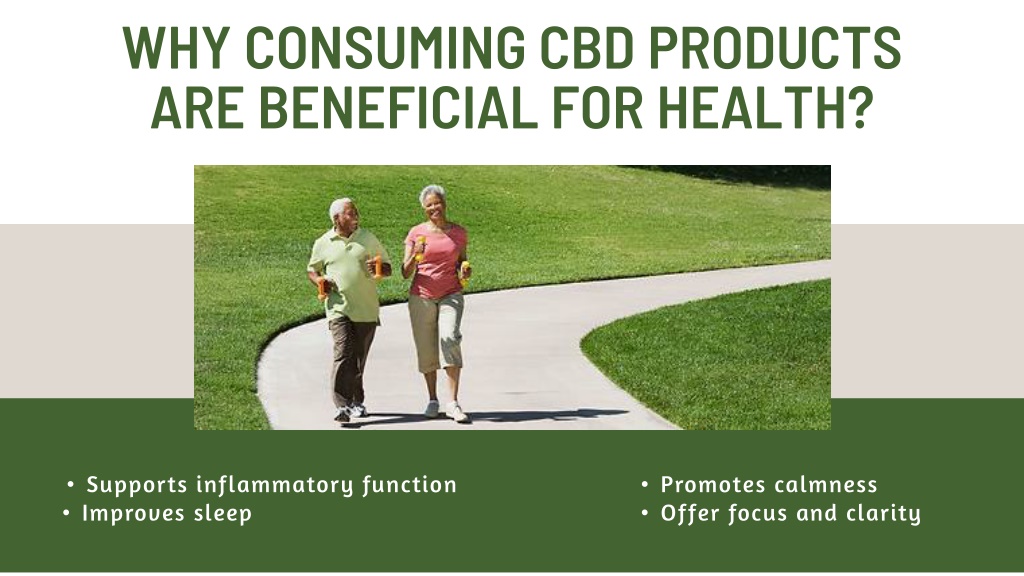 WHY CONSUMING CBD PRODUCTS ARE BENEFICIAL FOR HEALTH?

• Supports inflammatory function
• Improves sleep

• Promotes calmness
• Offer focus and clarity